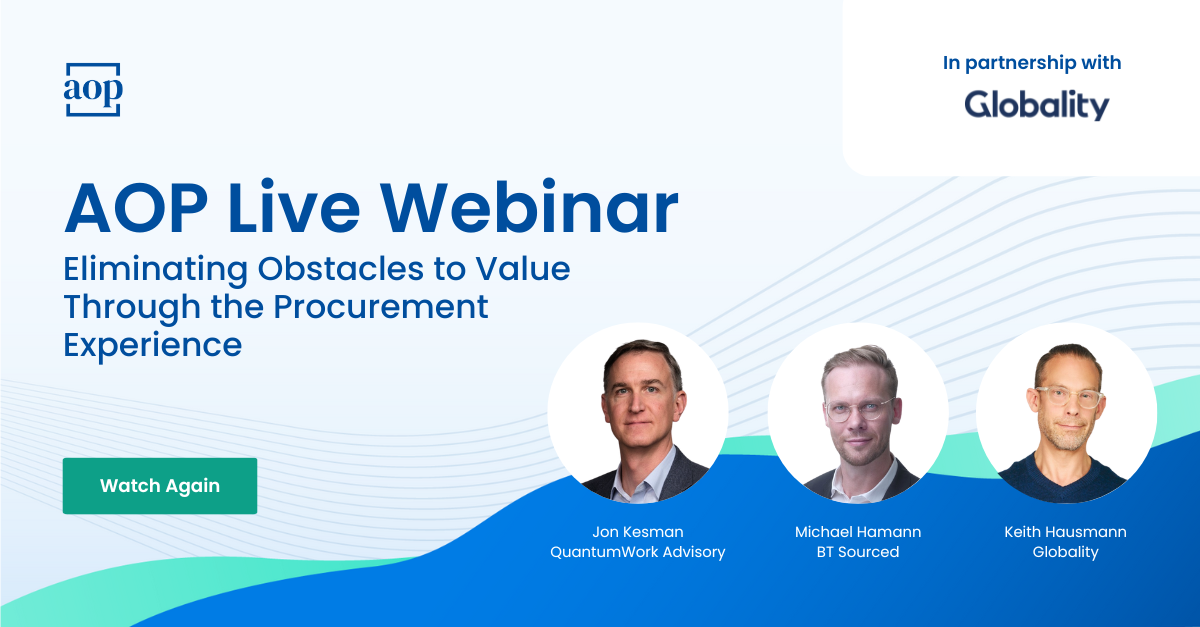 aop

In partnership with

Globality

AOP Live Webinar

Eliminating Obstacles to Value Through the Procurement Experience

Watch Again

Jon Kesman
QuantumWork Advisory

Michael Hamann
BT Sourced

Keith Hausmann
Globality